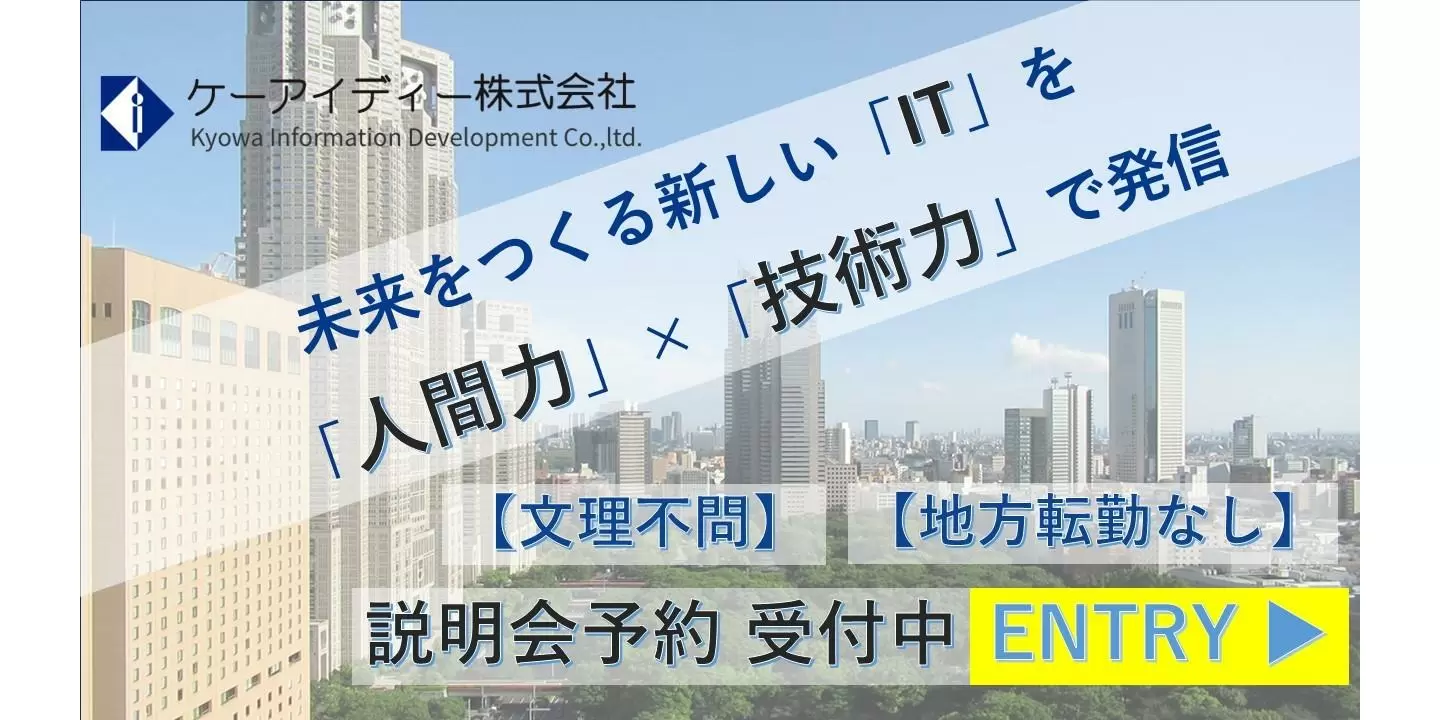 ケーアイディー株式会社
Kyowa Information Development Co.,ltd.

未来をつくる新しい「IT」を
「人間力」×「技術力」で発信

【文理不問】 【地方転勤なし】

説明会予約 受付中 ENTRY ▶